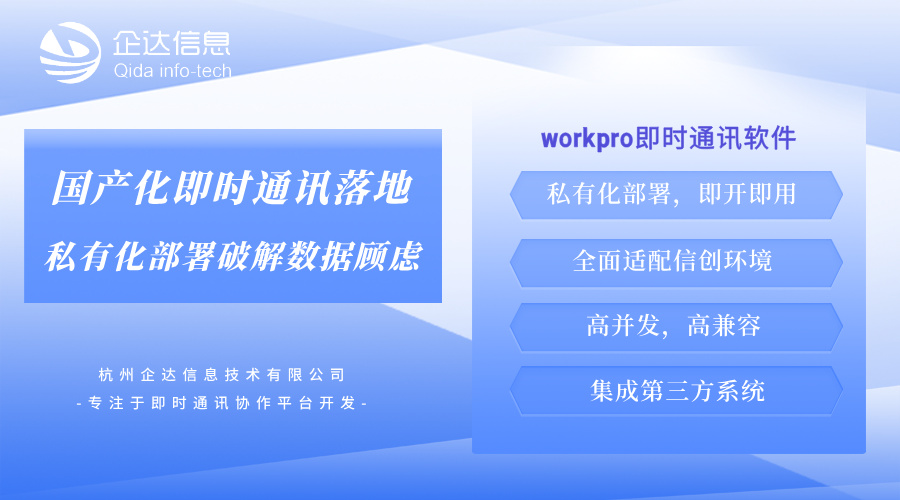 企达信息
Qida info-tech

国产化即时通讯落地
私有化部署破解数据顾虑

杭州企达信息技术有限公司
-专注于即时通讯协作平台开发-

workpro即时通讯软件

私有化部署，即开即用

全面适配信创环境

高并发，高兼容

集成第三方系统